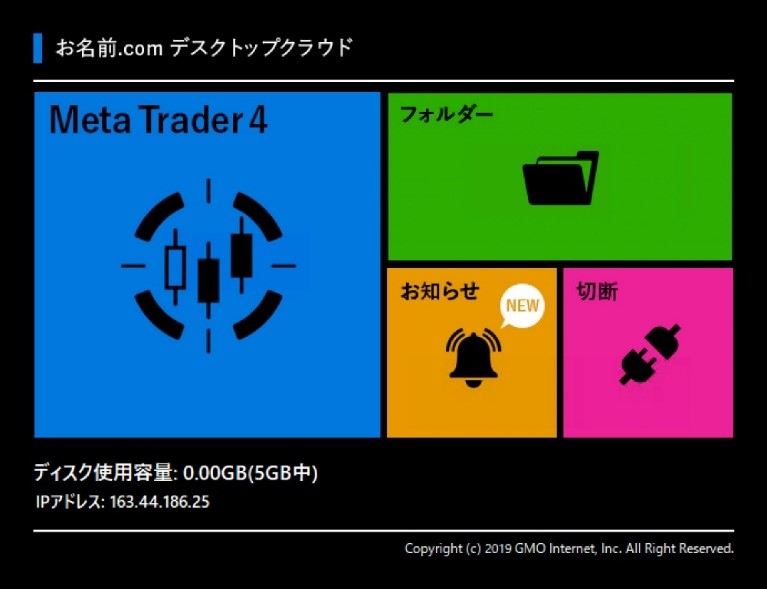 お名前.com デスクトップクラウド

Meta Trader 4

フォルダー

お知らせ

NEW

切断

ディスク使用容量: 0.00GB(5GB中)

IPアドレス: 163.44.186.25

Copyright (c) 2019 GMO Internet, Inc. All Right Reserved.